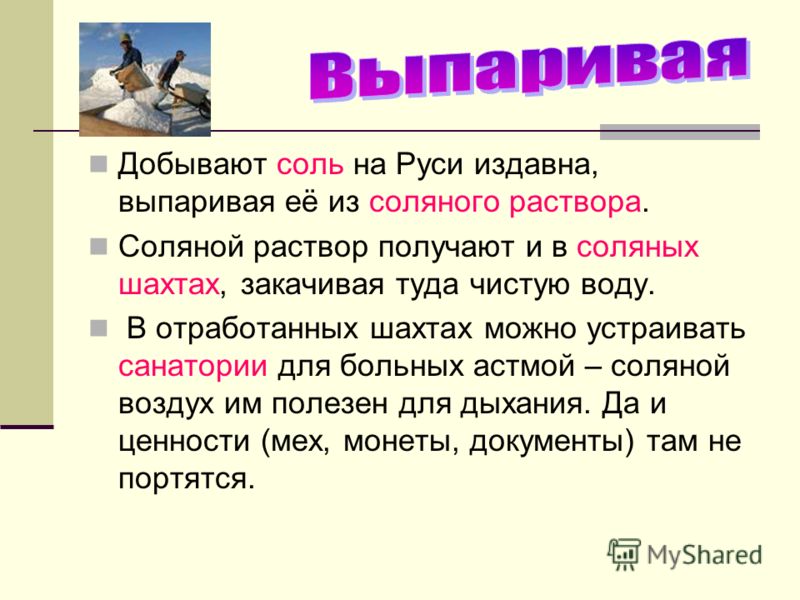 Выпаривая

Добывают соль на Руси издавна, выпаривая её из соляного раствора.

Соляной раствор получают и в соляных шахтах, закачивая туда чистую воду.

В отработанных шахтах можно устраивать санатории для больных астмой – соляной воздух им полезен для дыхания. Да и ценности (мех, монеты, документы) там не портятся.

MyShared